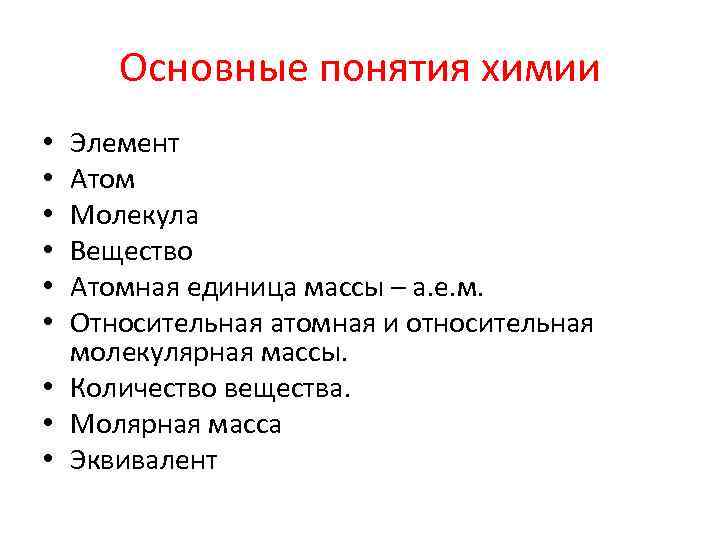 Основные понятия химии

• Элемент
• Атом
• Молекула
• Вещество
• Атомная единица массы – а.е.м.
• Относительная атомная и относительная молекулярная массы.
• Количество вещества.
• Молярная масса
• Эквивалент